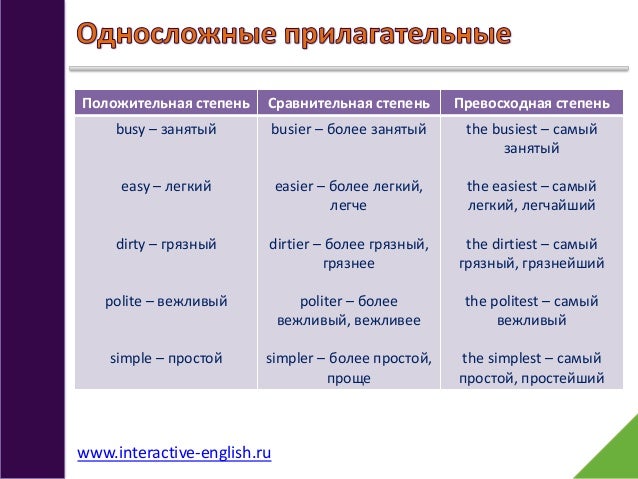 Односложные прилагательные

| Положительная степень | Сравнительная степень | Превосходная степень |
|---|---|---|
| busy – занятый | busier – более занятый | the busiest – самый занятый |
| easy – легкий | easier – более легкий, легче | the easiest – самый легкий, легчайший |
| dirty – грязный | dirtier – более грязный, грязнее | the dirtiest – самый грязный, грязнейший |
| polite – вежливый | politer – более вежливый, вежливее | the politest – самый вежливый |
| simple – простой | simpler – более простой, проще | the simplest – самый простой, простейший |

www.interactive-english.ru